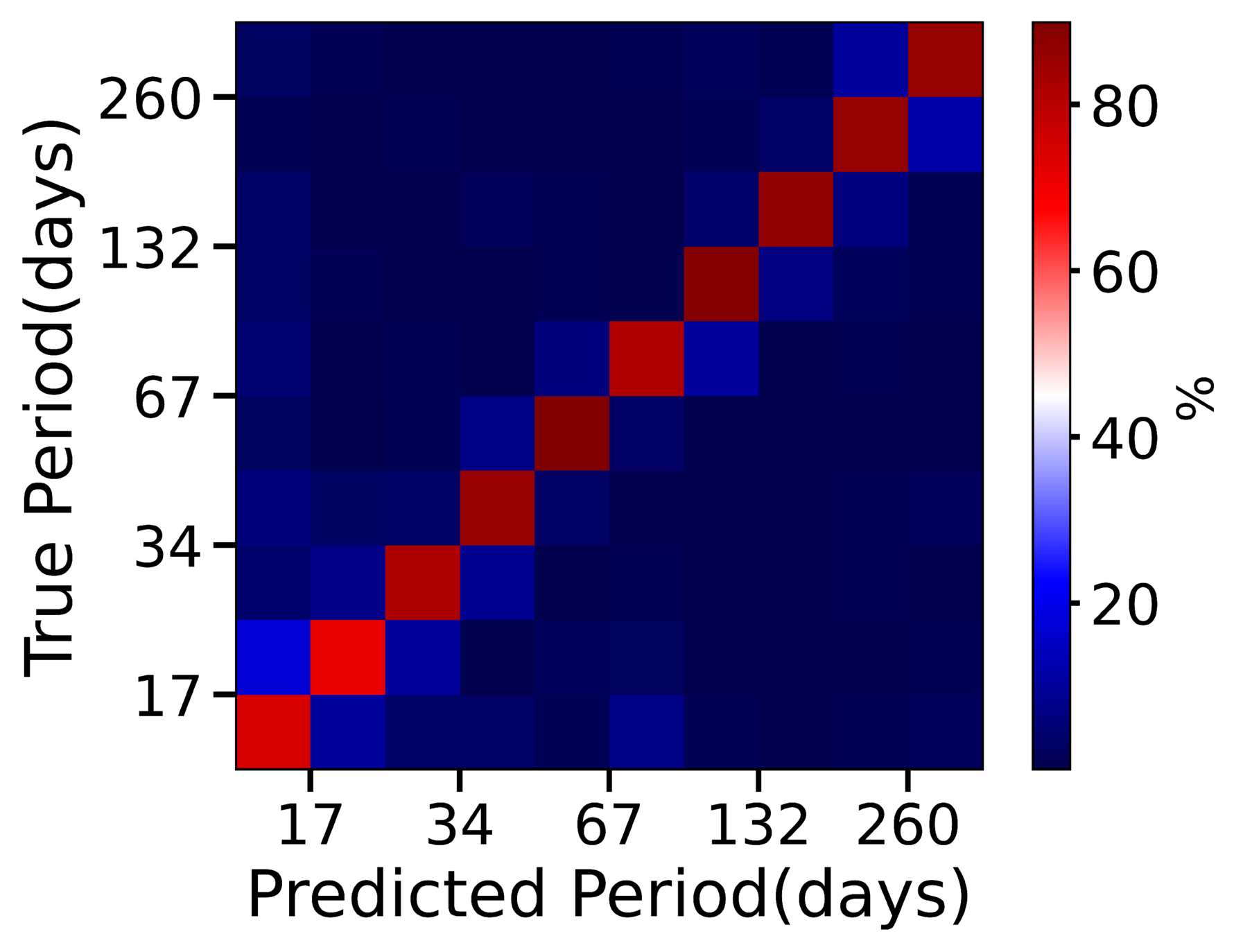 True Period(days)
260
132
67
34
17
17
34
67
132
260
Predicted Period(days)
80
60
40
20
%